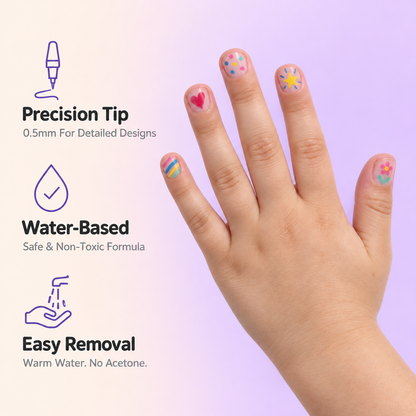 Precision Tip
0.5mm For Detailed Designs

Water-Based
Safe & Non-Toxic Formula

Easy Removal
Warm Water. No Acetone.